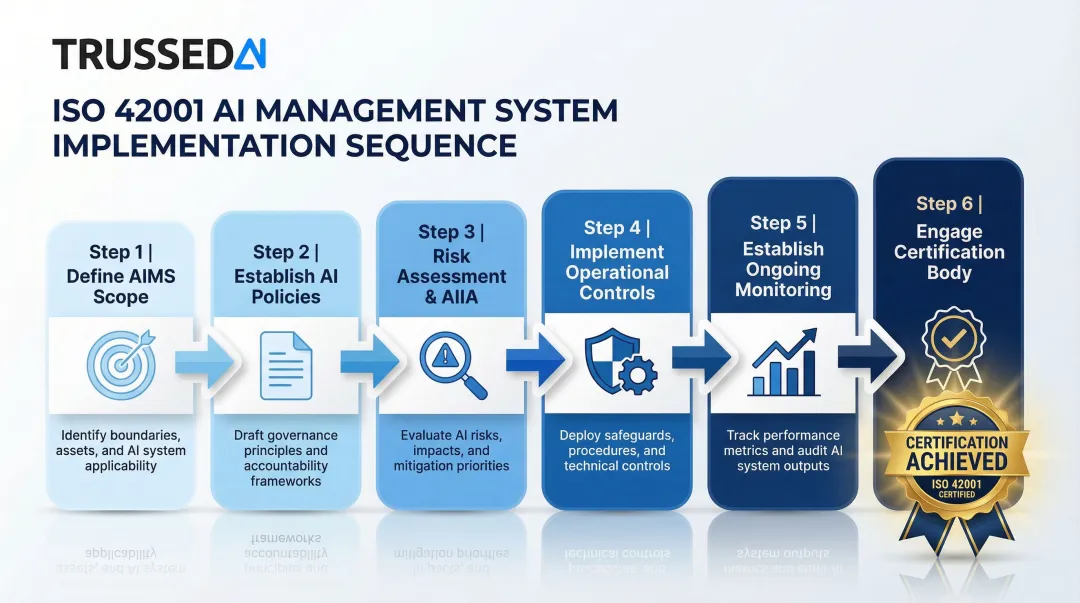 TRUSSEDAI

ISO 42001 AI MANAGEMENT SYSTEM IMPLEMENTATION SEQUENCE

Step 1 | Define AIMS Scope

Identify boundaries, assets, and AI system applicability

Step 2 | Establish AI Policies

Draft governance principles and accountability frameworks

Step 3 | Risk Assessment & AIIA

Evaluate AI risks, impacts, and mitigation priorities

Step 4 | Implement Operational Controls

Deploy safeguards, procedures, and technical controls

Step 5 | Establish Ongoing Monitoring

Track performance metrics and audit AI system outputs

Step 6 | Engage Certification Body

CERTIFICATION ACHIEVED
ISO 42001
CERTIFIED